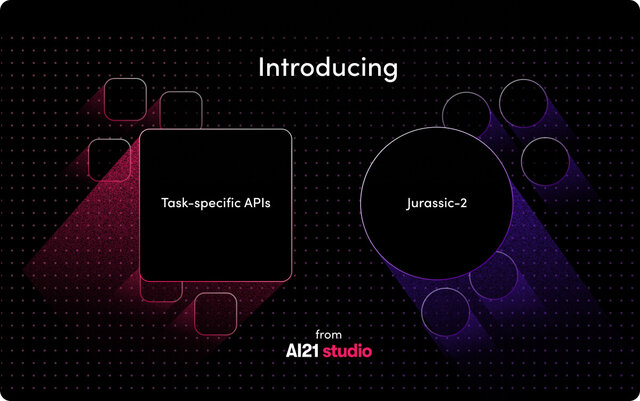 Introducing

Task-specific APIs

Jurassic-2

from

AI21 studio